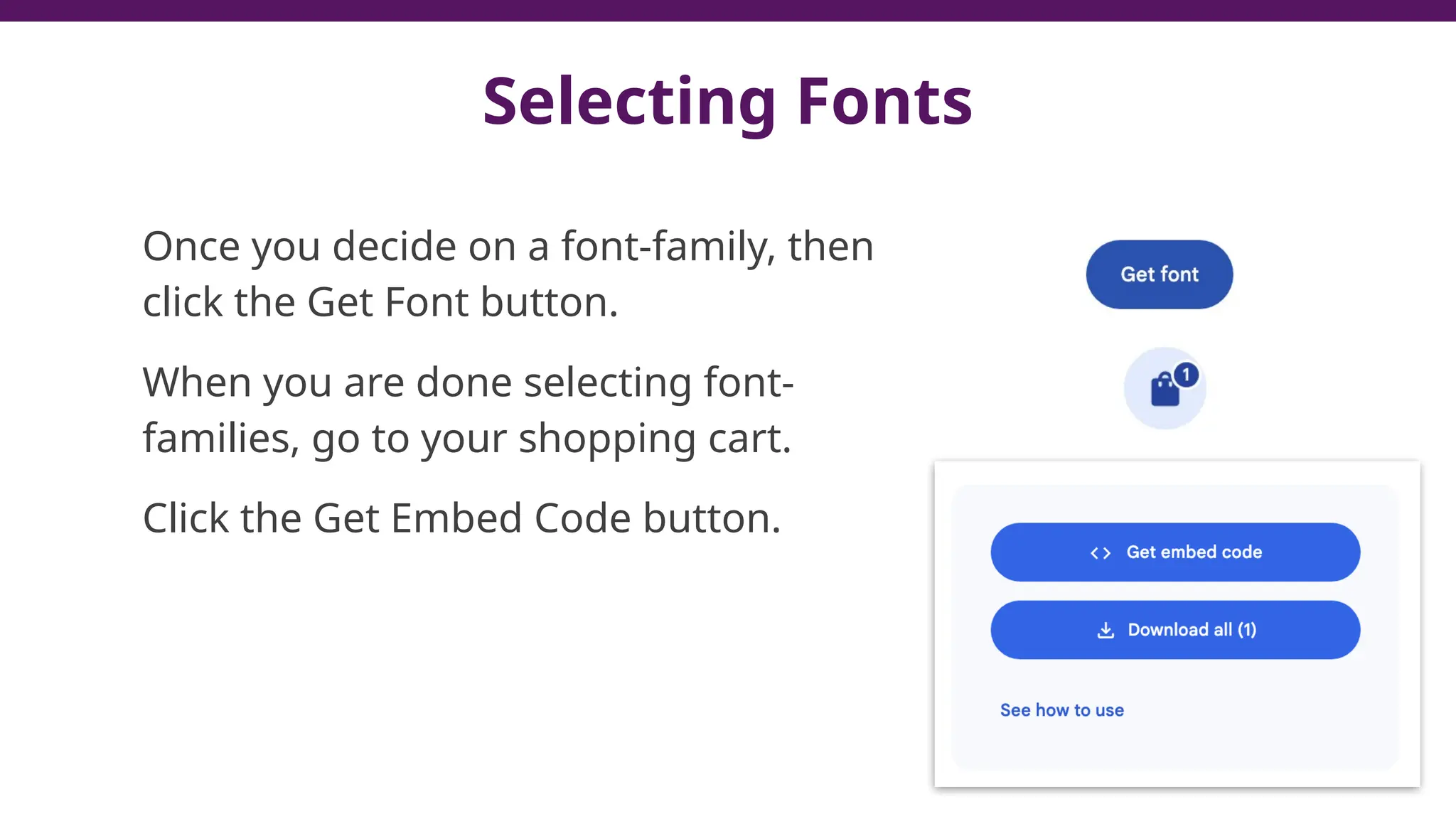 Selecting Fonts

Once you decide on a font-family, then click the Get Font button.

When you are done selecting font-families, go to your shopping cart.

Click the Get Embed Code button.

Get font

1

Get embed code

Download all (1)

See how to use